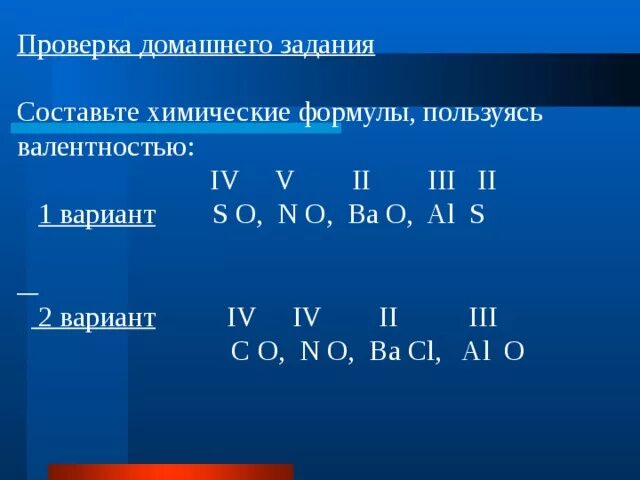 Проверка домашнего задания

Составьте химические формулы, пользуясь валентностью:

IV V II III II

1 вариант S O, N O, Ba O, Al S

2 вариант IV IV II III

C O, N O, Ba Cl, Al O